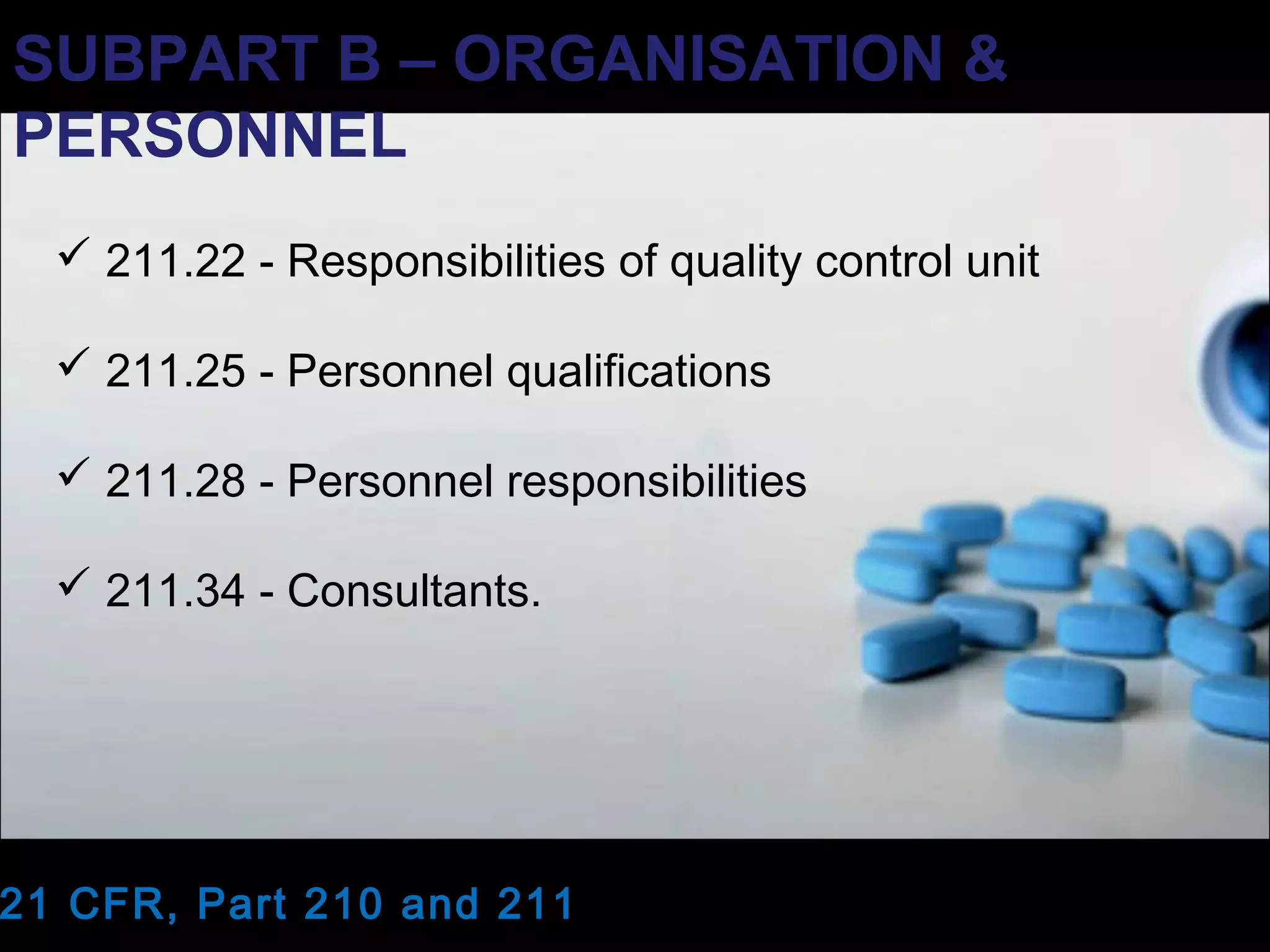 SUBPART B – ORGANISATION & PERSONNEL

✓ 211.22 - Responsibilities of quality control unit

✓ 211.25 - Personnel qualifications

✓ 211.28 - Personnel responsibilities

✓ 211.34 - Consultants.

21 CFR, Part 210 and 211